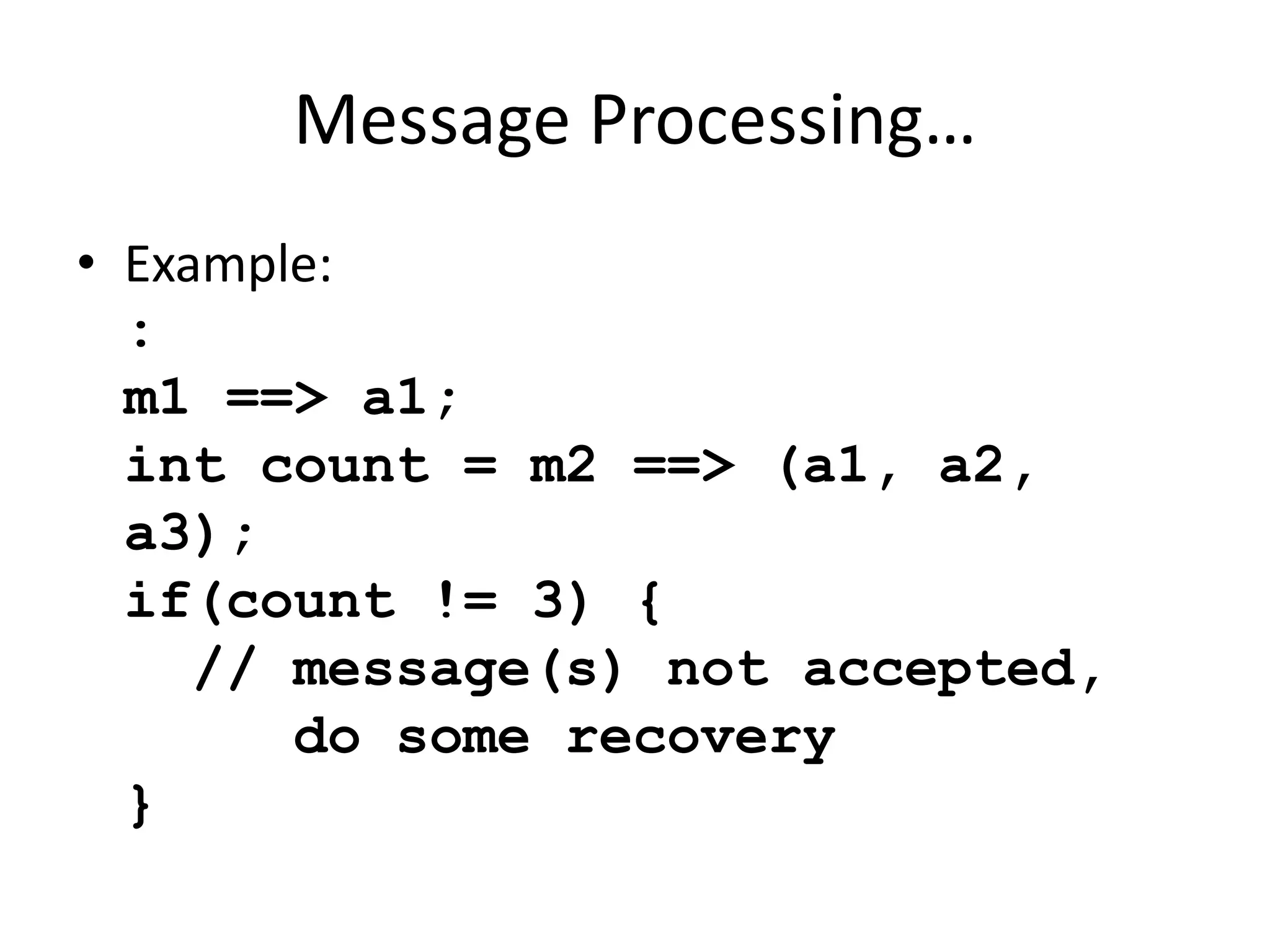 Message Processing…

• Example:
:
m1 ==> a1;
int count = m2 ==> (a1, a2, a3);
if(count != 3) {
  // message(s) not accepted,
     do some recovery
}